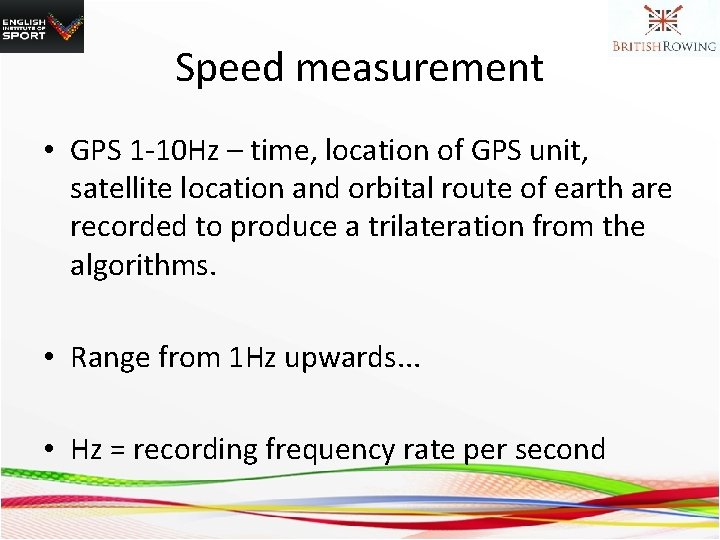 ENGLISH INSTITUTE OF SPORT

BRITISH ROWING

Speed measurement

• GPS 1-10Hz – time, location of GPS unit, satellite location and orbital route of earth are recorded to produce a trilateration from the algorithms.

• Range from 1Hz upwards...

• Hz = recording frequency rate per second